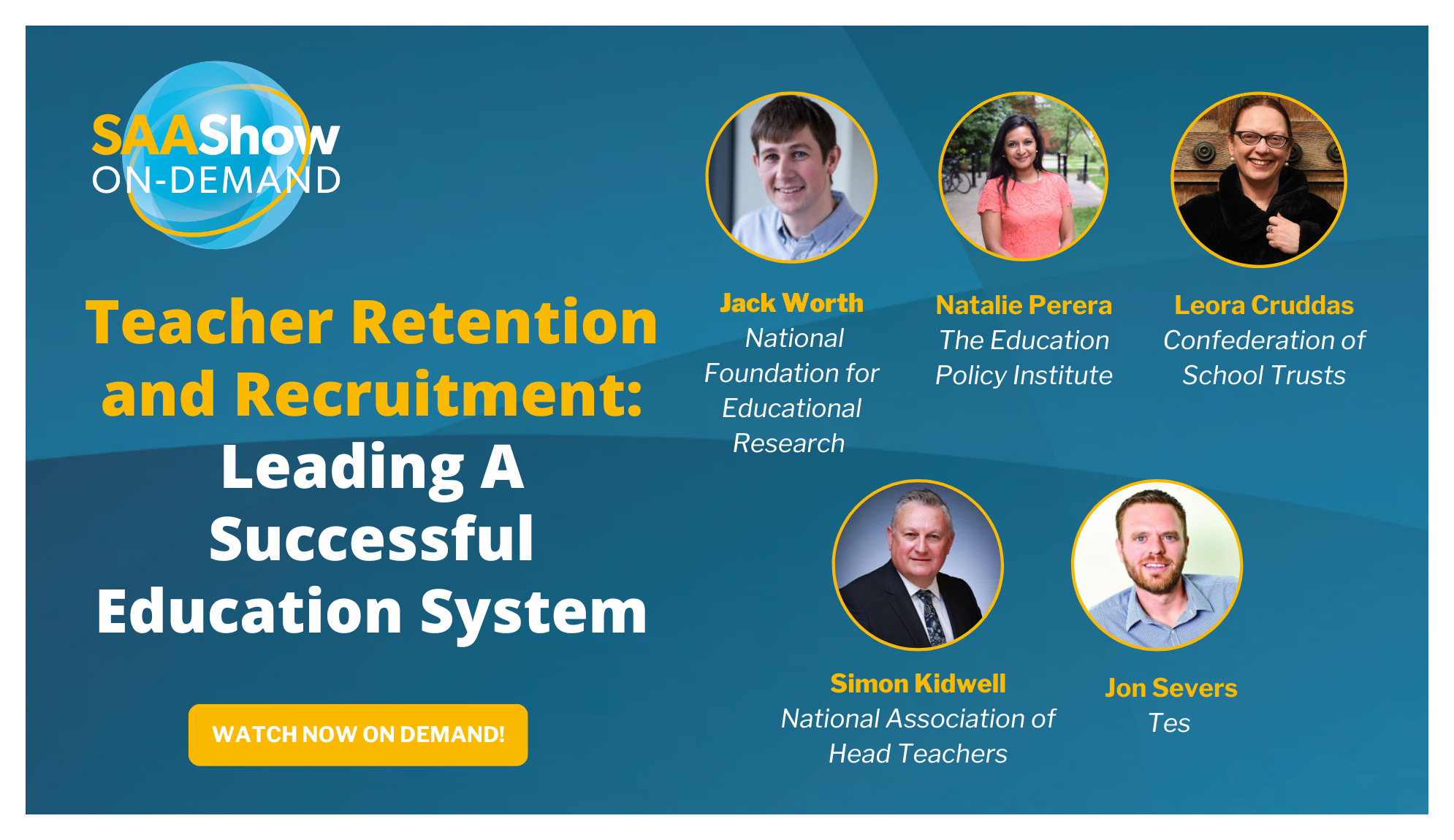 SAAShow ON-DEMAND

Teacher Retention and Recruitment: Leading A Successful Education System

WATCH NOW ON DEMAND!

Jack Worth
National Foundation for Educational Research

Natalie Perera
The Education Policy Institute

Leora Cruddas
Confederation of School Trusts

Simon Kidwell
National Association of Head Teachers

Jon Severs
Tes